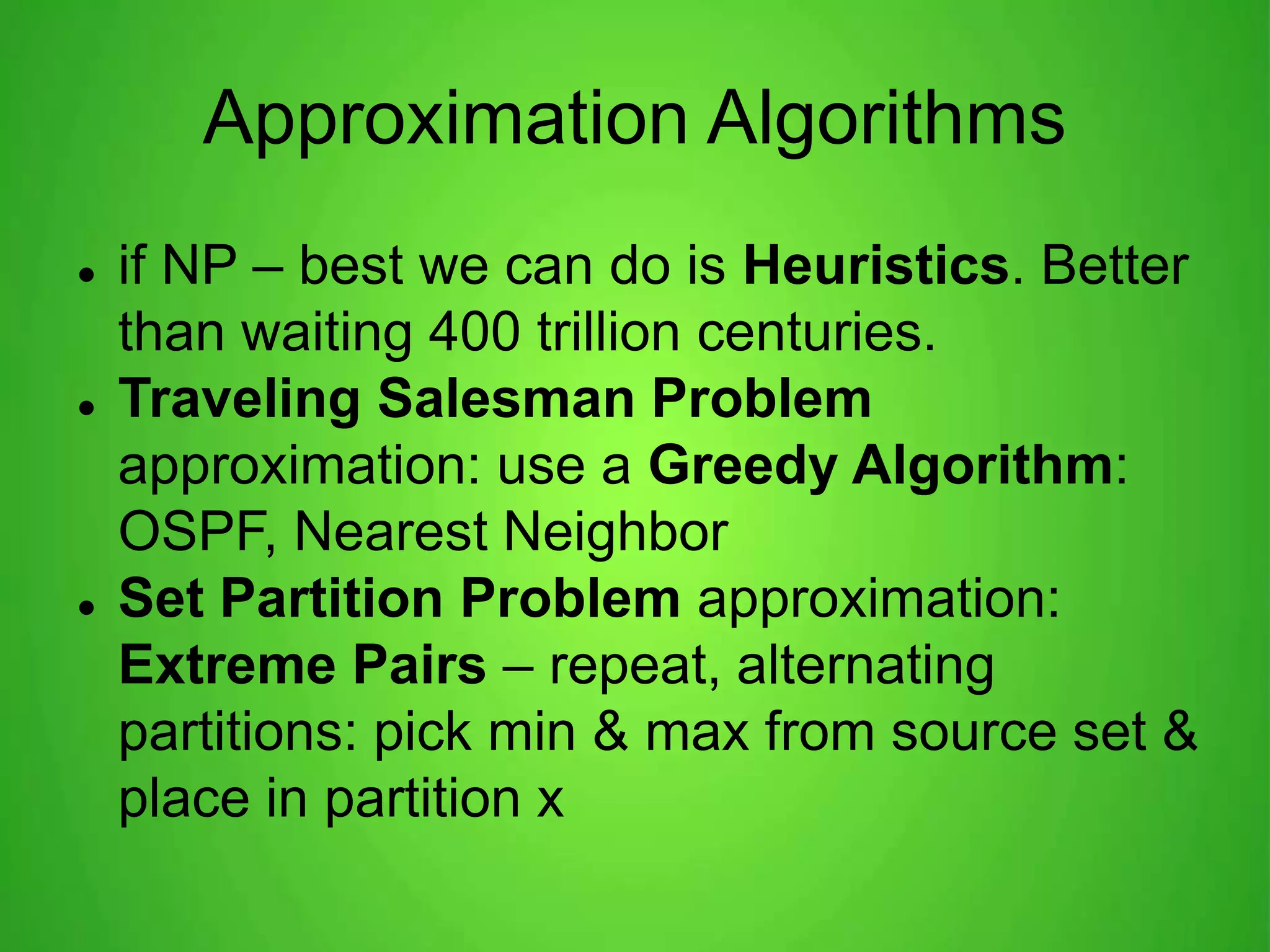 Approximation Algorithms

• if NP – best we can do is Heuristics. Better than waiting 400 trillion centuries.
• Traveling Salesman Problem approximation: use a Greedy Algorithm: OSPF, Nearest Neighbor
• Set Partition Problem approximation: Extreme Pairs – repeat, alternating partitions: pick min & max from source set & place in partition x